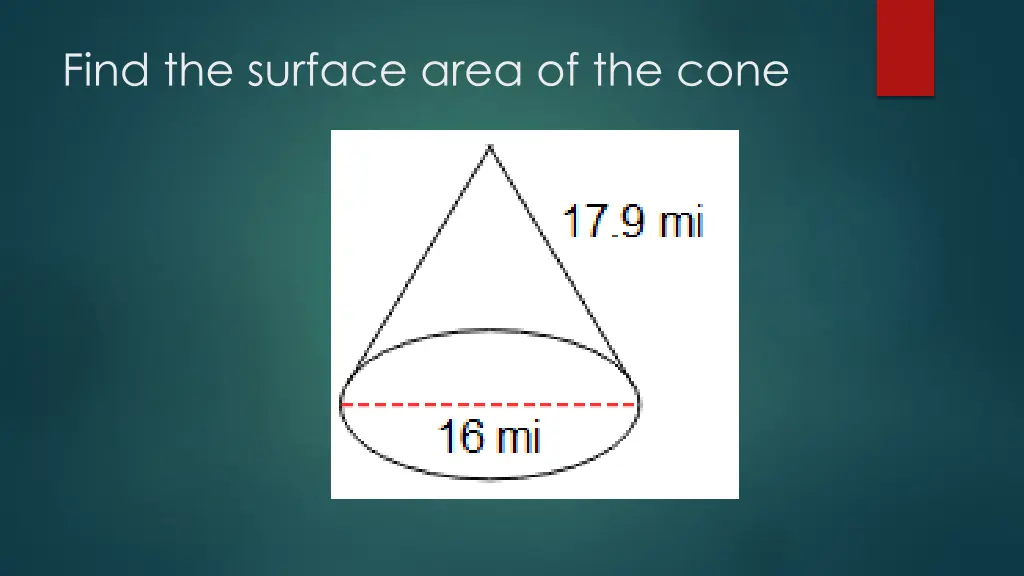 Find the surface area of the cone

17.9 mi

16 mi